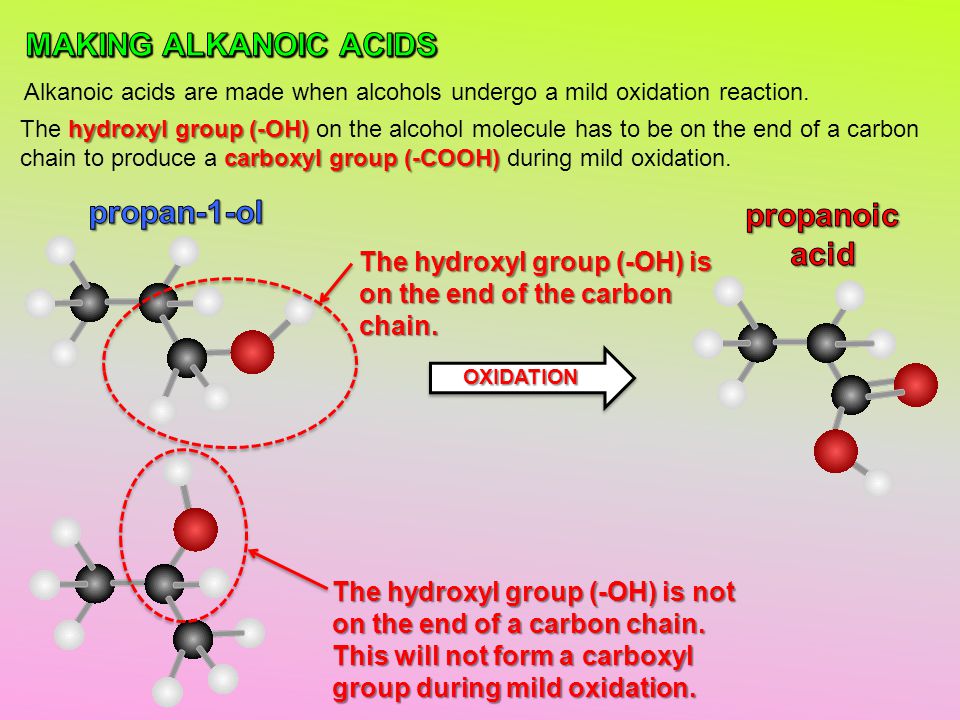 MAKING ALKANOIC ACIDS

Alkanoic acids are made when alcohols undergo a mild oxidation reaction.

The hydroxyl group (-OH) on the alcohol molecule has to be on the end of a carbon chain to produce a carboxyl group (-COOH) during mild oxidation.

propan-1-ol

The hydroxyl group (-OH) is on the end of the carbon chain.

OXIDATION

propanoic acid

The hydroxyl group (-OH) is not on the end of a carbon chain. This will not form a carboxyl group during mild oxidation.